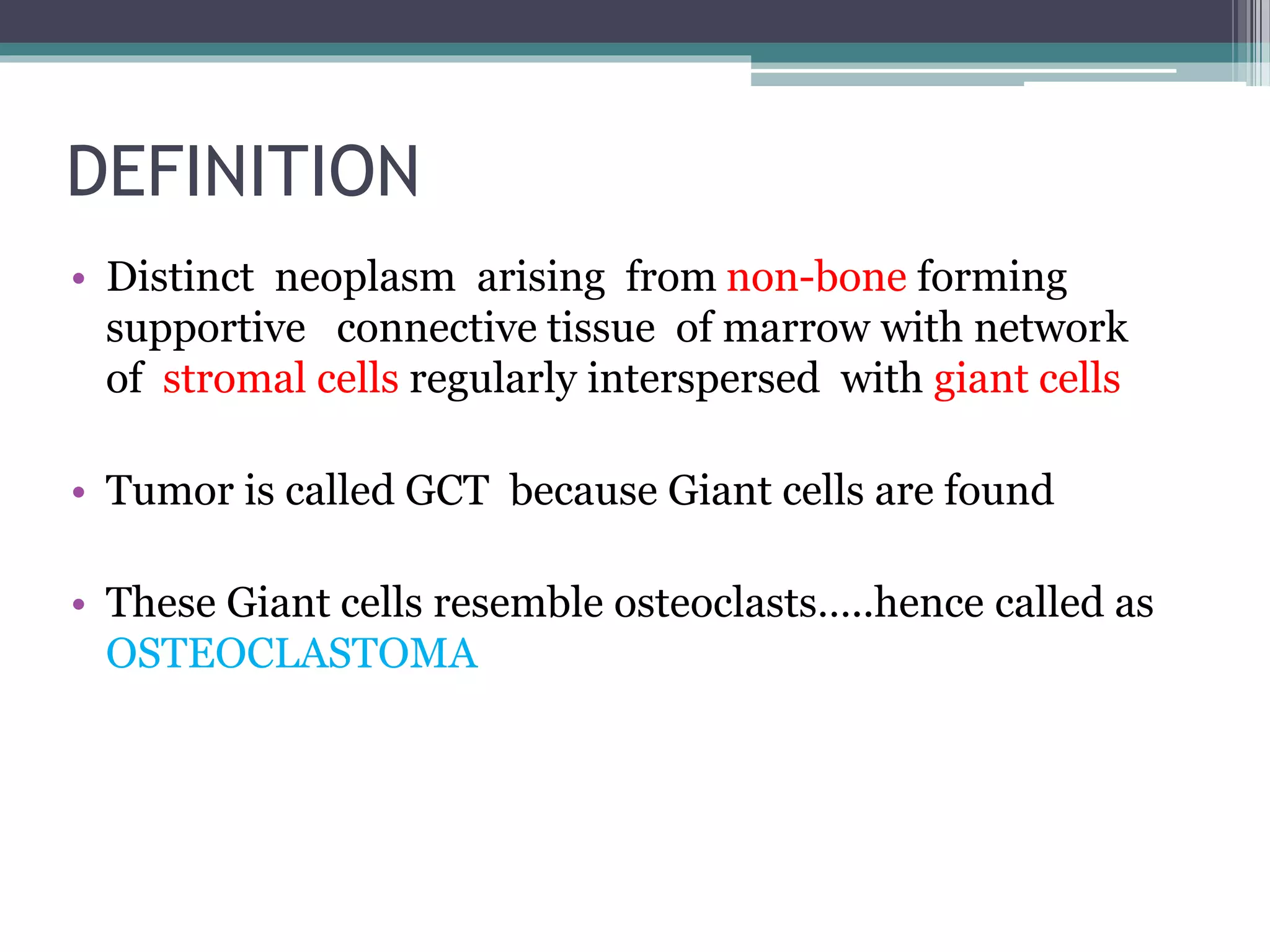 DEFINITION

• Distinct neoplasm arising from non-bone forming supportive connective tissue of marrow with network of stromal cells regularly interspersed with giant cells

• Tumor is called GCT because Giant cells are found

• These Giant cells resemble osteoclasts…..hence called as OSTEOCLASTOMA